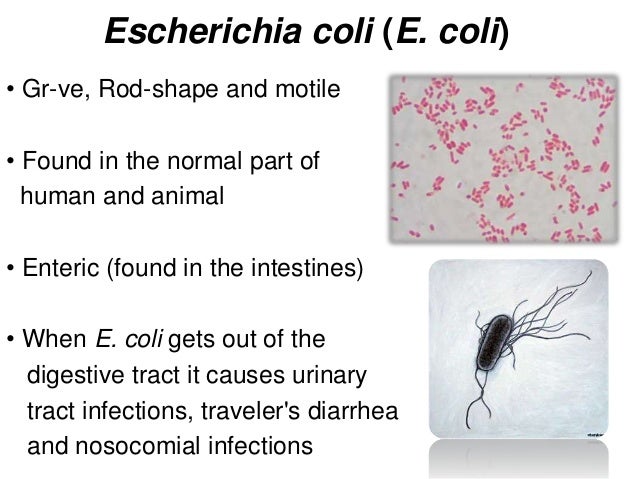 Escherichia coli (E. coli)

• Gr-ve, Rod-shape and motile

• Found in the normal part of human and animal

• Enteric (found in the intestines)

• When E. coli gets out of the digestive tract it causes urinary tract infections, traveler's diarrhea and nosocomial infections